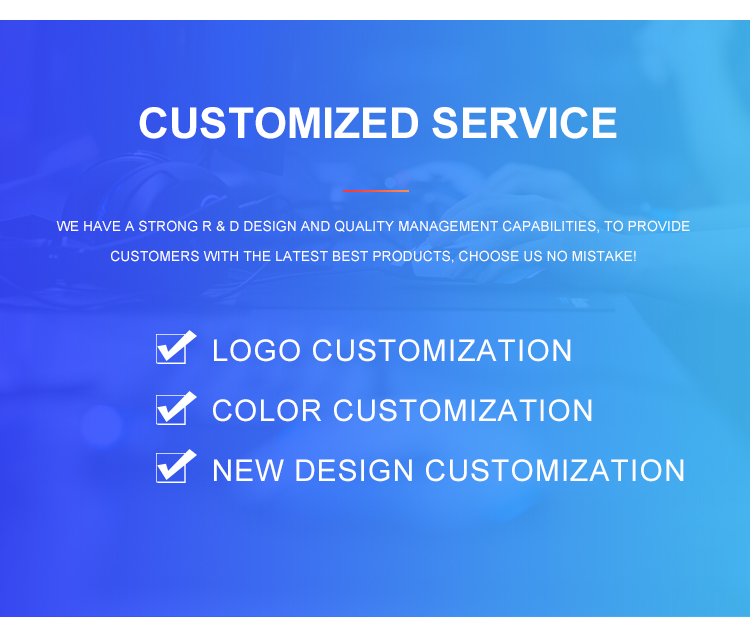 CUSTOMIZED SERVICE

WE HAVE A STRONG R & D DESIGN AND QUALITY MANAGEMENT CAPABILITIES, TO PROVIDE CUSTOMERS WITH THE LATEST BEST PRODUCTS, CHOOSE US NO MISTAKE!

LOGO CUSTOMIZATION

COLOR CUSTOMIZATION

NEW DESIGN CUSTOMIZATION